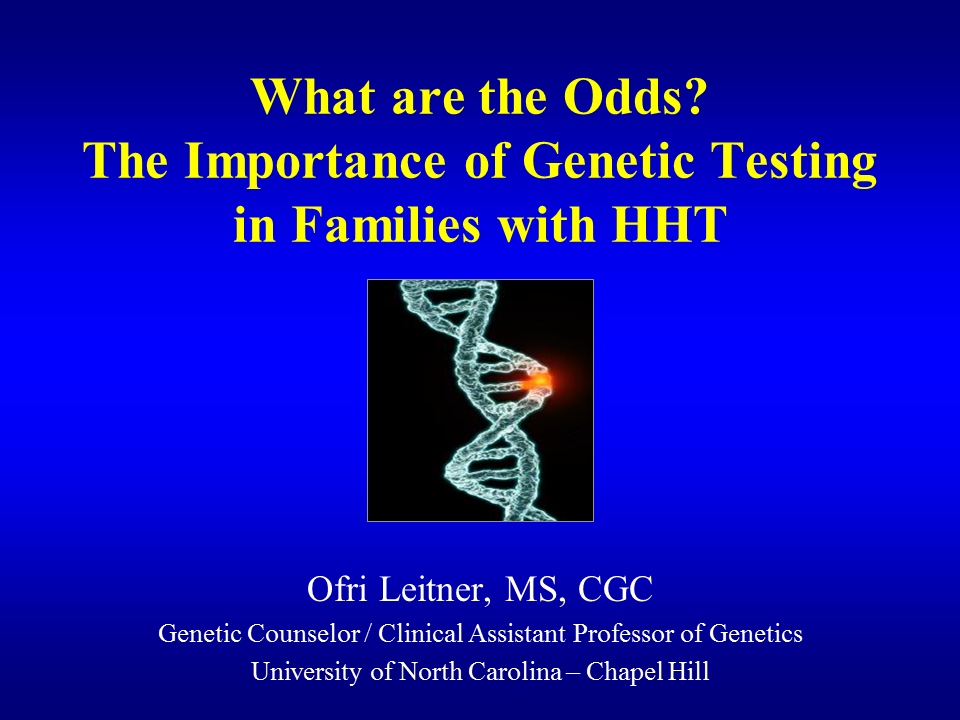 What are the Odds?
The Importance of Genetic Testing in Families with HHT

Ofri Leitner, MS, CGC
Genetic Counselor / Clinical Assistant Professor of Genetics
University of North Carolina – Chapel Hill